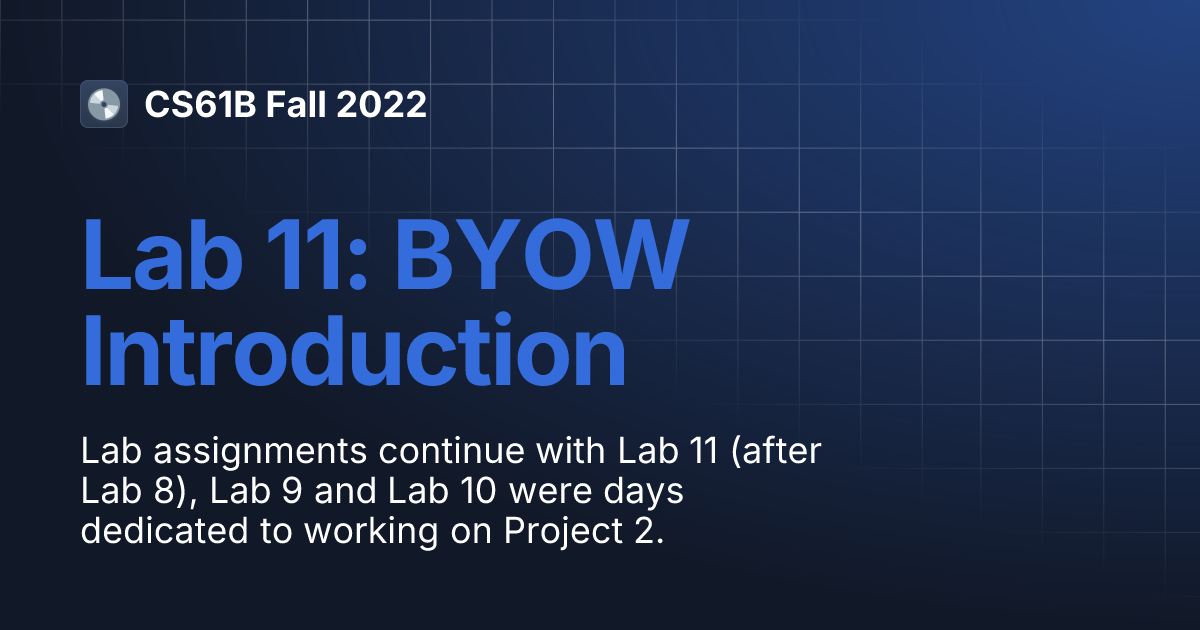 CS61B Fall 2022

Lab 11: BYOW Introduction

Lab assignments continue with Lab 11 (after Lab 8), Lab 9 and Lab 10 were days dedicated to working on Project 2.